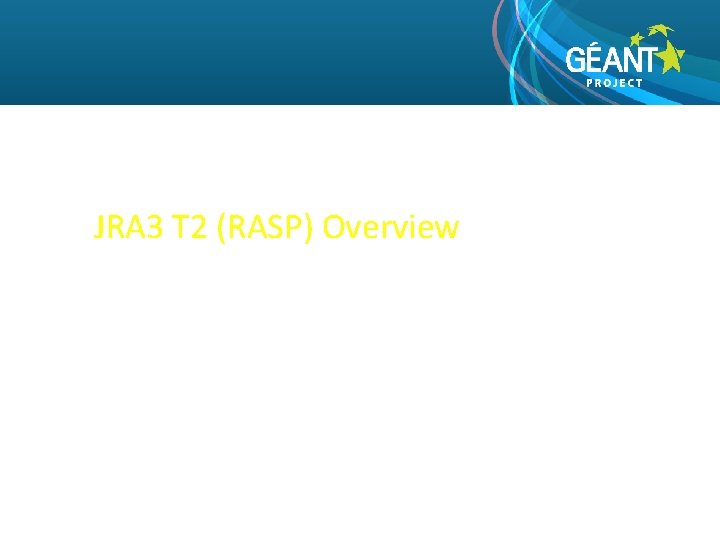 GÉANT
PROJECT

JRA3 T2 (RASP) Overview